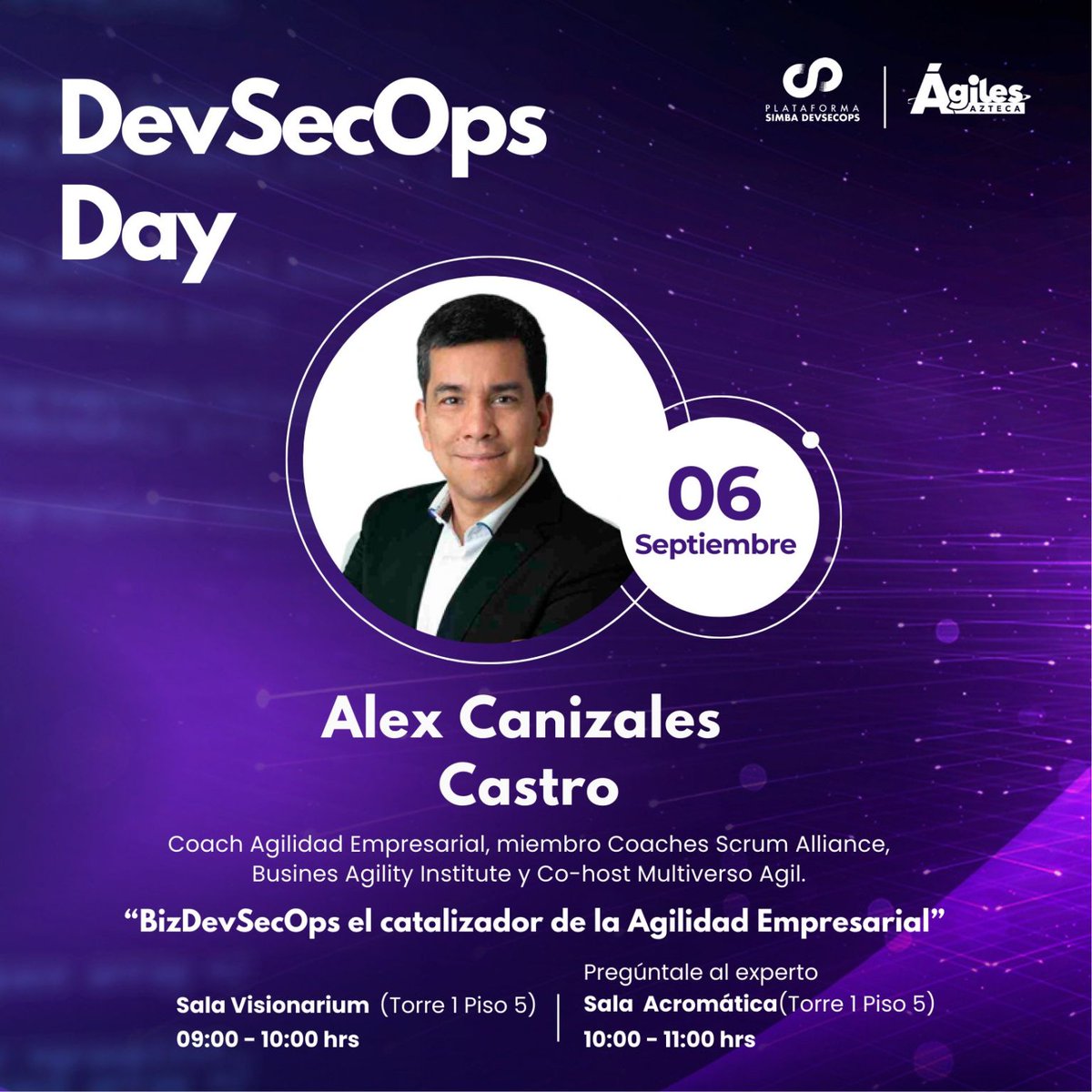 DevSecOps Day

PLATAFORMA SIMBA DEVSECOPS

Ágiles AZTECA

06 Septiembre

Alex Canizales Castro

Coach Agilidad Empresarial, miembro Coaches Scrum Alliance, Busines Agility Institute y Co-host Multiverso Agil.

“BizDevSecOps el catalizador de la Agilidad Empresarial”

Sala Visionarium (Torre 1 Piso 5)
09:00 - 10:00 hrs

Pregúntale al experto
Sala Acromática(Torre 1 Piso 5)
10:00 - 11:00 hrs